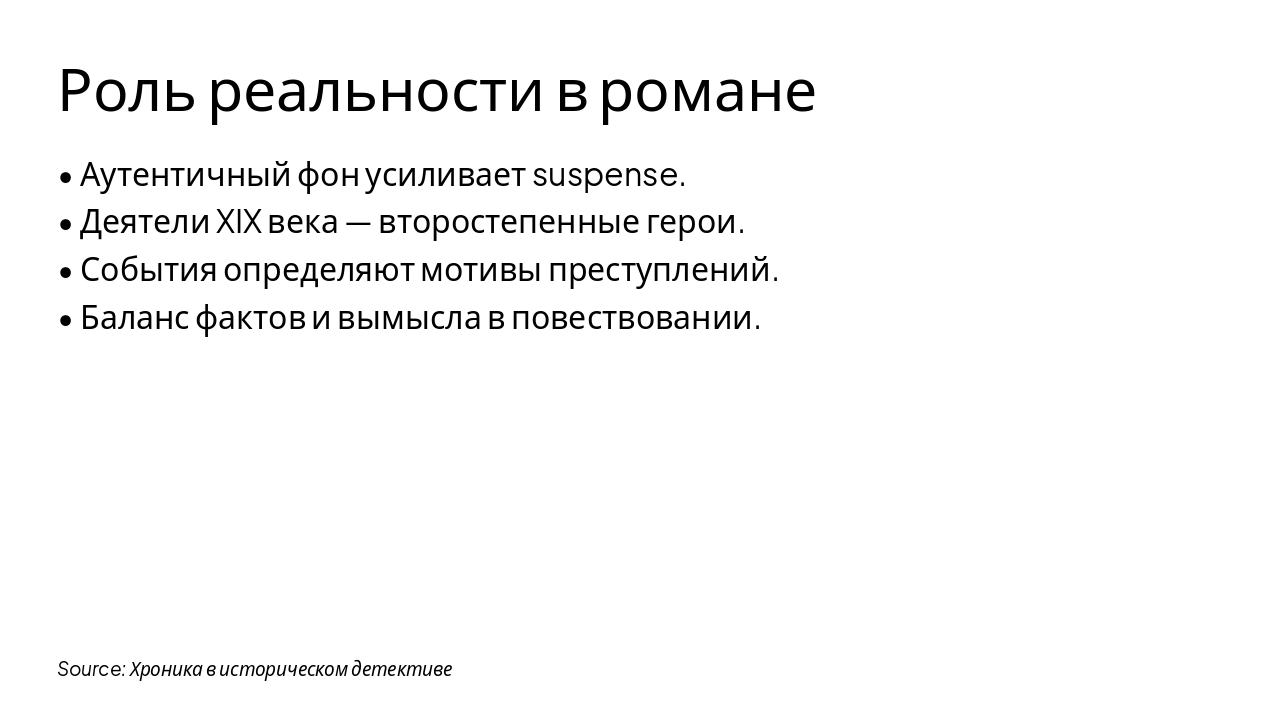 Роль реальности в романе

• Аутентичный фон усиливает suspense.
• Деятели XIX века — второстепенные герои.
• События определяют мотивы преступлений.
• Баланс фактов и вымысла в повествовании.

Source: Хроника в историческом детективе